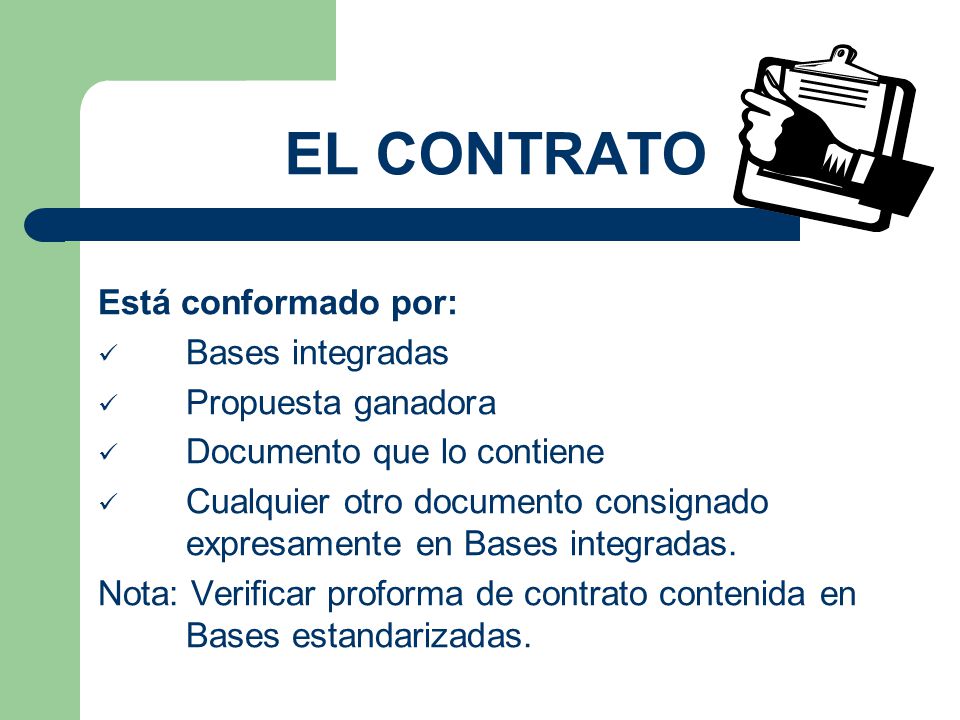 EL CONTRATO

Está conformado por:

✓ Bases integradas

✓ Propuesta ganadora

✓ Documento que lo contiene

✓ Cualquier otro documento consignado expresamente en Bases integradas.

Nota: Verificar proforma de contrato contenida en Bases estandarizadas.